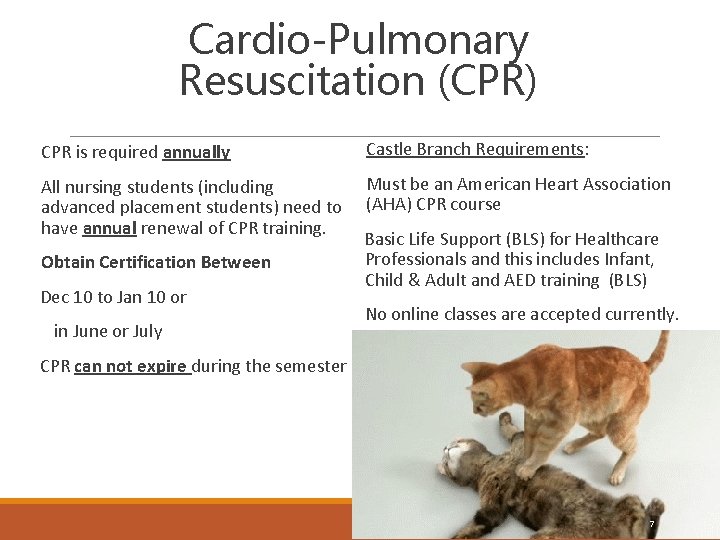 Cardio-Pulmonary Resuscitation (CPR)

CPR is required annually

All nursing students (including advanced placement students) need to have annual renewal of CPR training.

Obtain Certification Between

Dec 10 to Jan 10 or

in June or July

CPR can not expire during the semester

Castle Branch Requirements:

Must be an American Heart Association (AHA) CPR course

Basic Life Support (BLS) for Healthcare Professionals and this includes Infant, Child & Adult and AED training (BLS)

No online classes are accepted currently.

7